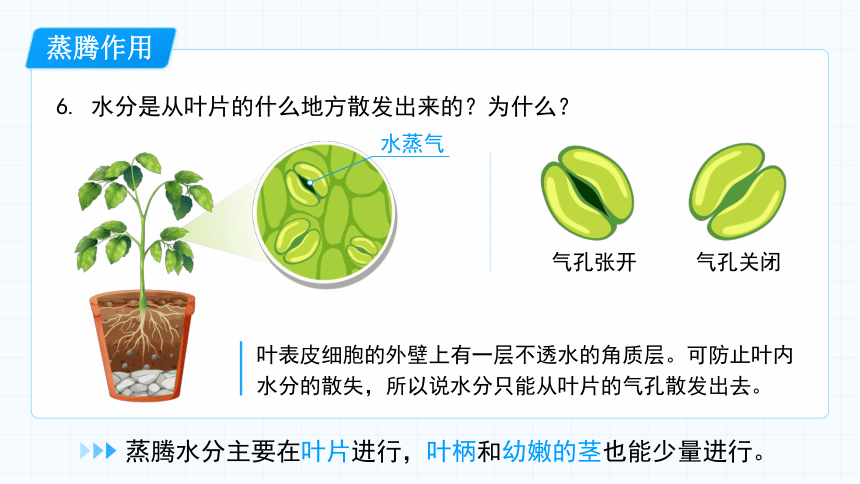 蒸腾作用

6. 水分是从叶片的什么地方散发出来的？为什么？

水蒸气

气孔张开

气孔关闭

叶表皮细胞的外壁上有一层不透水的角质层。可防止叶内水分的散失，所以说水分只能从叶片的气孔散发出去。

蒸腾水分主要在叶片进行，叶柄和幼嫩的茎也能少量进行。